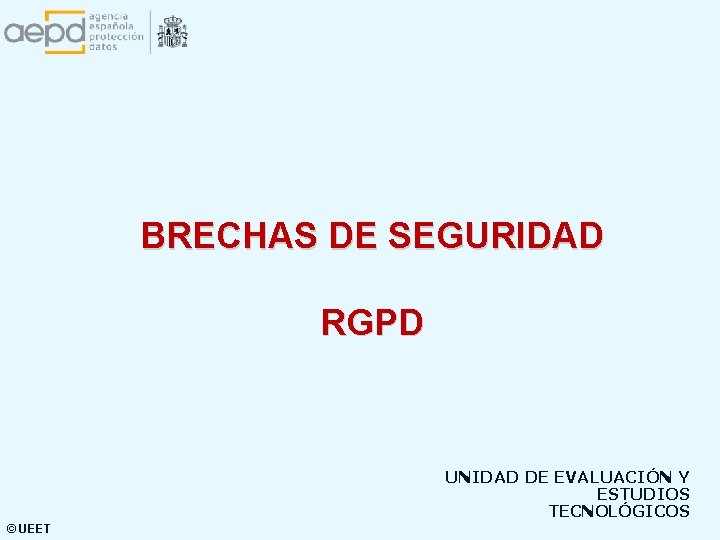 aepd agencia española protección datos

BRECHAS DE SEGURIDAD

RGPD

UNIDAD DE EVALUACIÓN Y ESTUDIOS TECNOLÓGICOS

©UEET